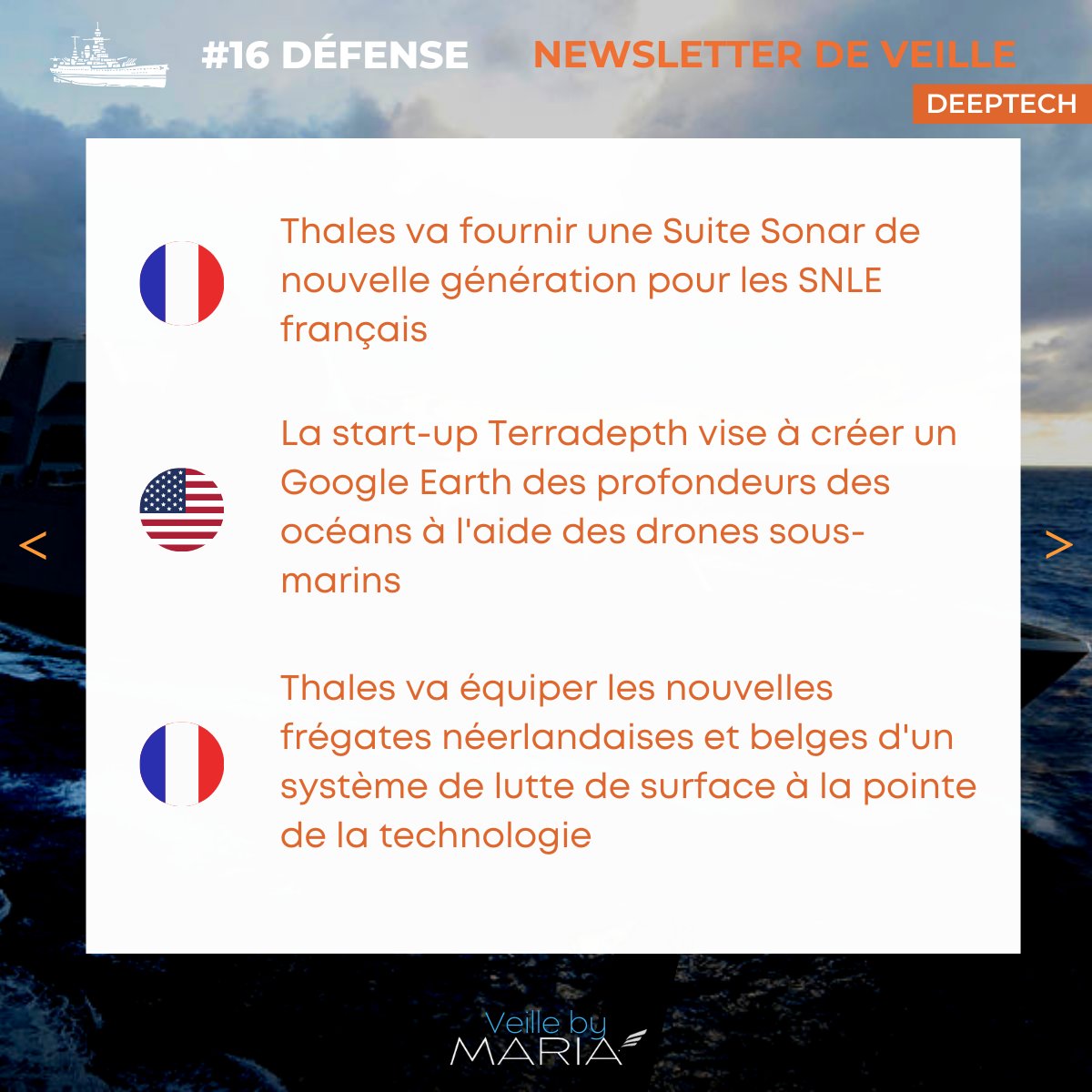 #16 DÉFENSE NEWSLETTER DE VEILLE

DEEPTECH

Thales va fournir une Suite Sonar de nouvelle génération pour les SNLE français

La start-up Terradepth vise à créer un Google Earth des profondeurs des océans à l'aide des drones sous-marins

Thales va équiper les nouvelles frégates néerlandaises et belges d'un système de lutte de surface à la pointe de la technologie

<

>

Veille by MARIA